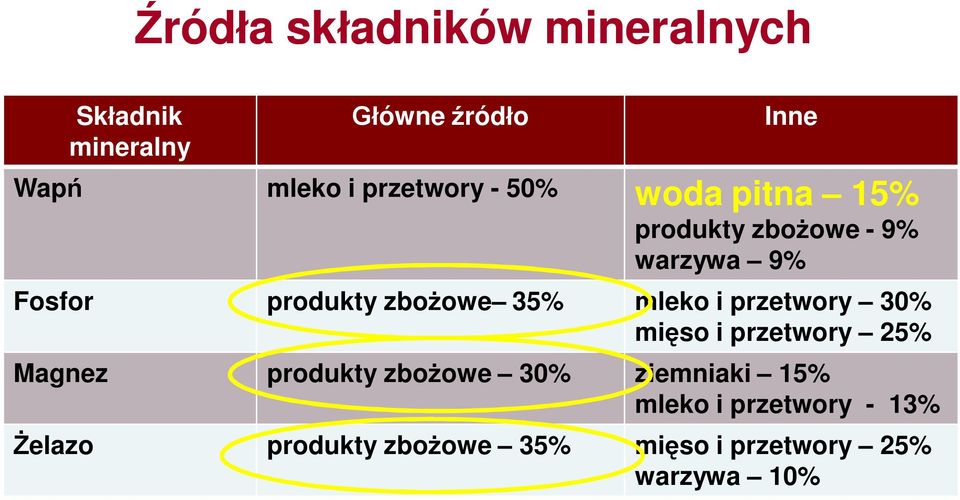 Źródła składników mineralnych

| Składnik mineralny | Główne źródło | Inne |
|---|---|---|
| Wapń | mleko i przetwory - 50% | woda pitna – 15% produkty zbożowe - 9% warzywa – 9% |
| Fosfor | produkty zbożowe– 35% | mleko i przetwory – 30% mięso i przetwory – 25% |
| Magnez | produkty zbożowe – 30% | ziemniaki – 15% mleko i przetwory - 13% |
| Żelazo | produkty zbożowe – 35% | mięso i przetwory – 25% warzywa – 10% |